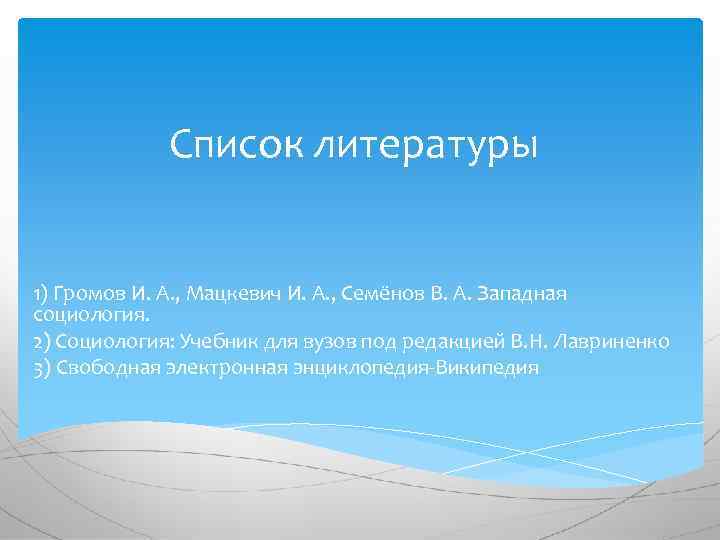 Список литературы

1) Громов И. А., Мацкевич И. А., Семёнов В. А. Западная социология.
2) Социология: Учебник для вузов под редакцией В.Н. Лавриненко
3) Свободная электронная энциклопедия-Википедия